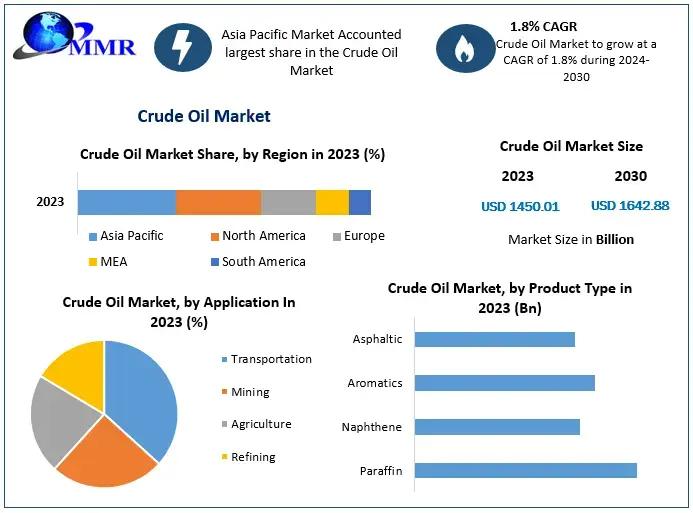 MMR

Asia Pacific Market Accounted largest share in the Crude Oil Market

1.8% CAGR
Crude Oil Market to grow at a CAGR of 1.8% during 2024-2030

Crude Oil Market

Crude Oil Market Share, by Region in 2023 (%)

2023

Asia Pacific
North America
Europe
MEA
South America

Crude Oil Market Size

2023
2030
USD 1450.01
USD 1642.88
Market Size in Billion

Crude Oil Market, by Application In 2023 (%)

Transportation
Mining
Agriculture
Refining

Crude Oil Market, by Product Type in 2023 (Bn)

Asphaltic
Aromatics
Naphthene
Paraffin